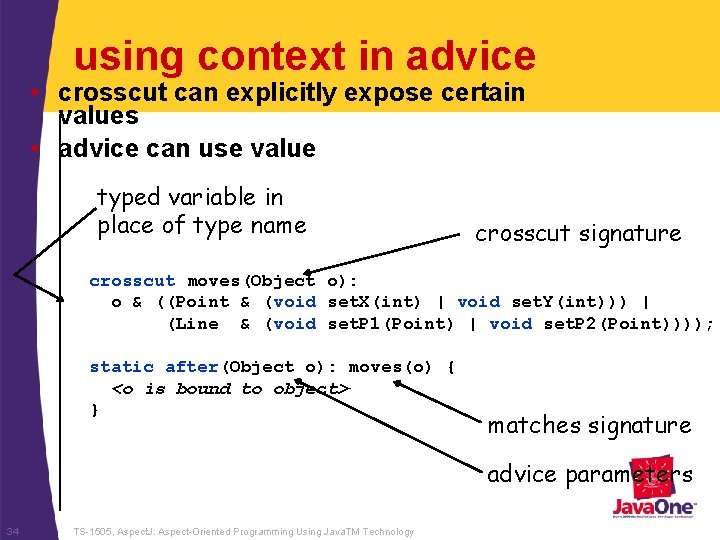 using context in advice

• crosscut can explicitly expose certain values
• advice can use value

typed variable in place of type name

crosscut signature

crosscut moves(Object o):
  o & ((Point & (void setX(int) | void setY(int))) |
       (Line  & (void setP1(Point) | void setP2(Point))));

static after(Object o): moves(o) {
  <o is bound to object>
}

matches signature

advice parameters

JavaOne

34 TS-1505, AspectJ: Aspect-Oriented Programming Using JavaTM Technology